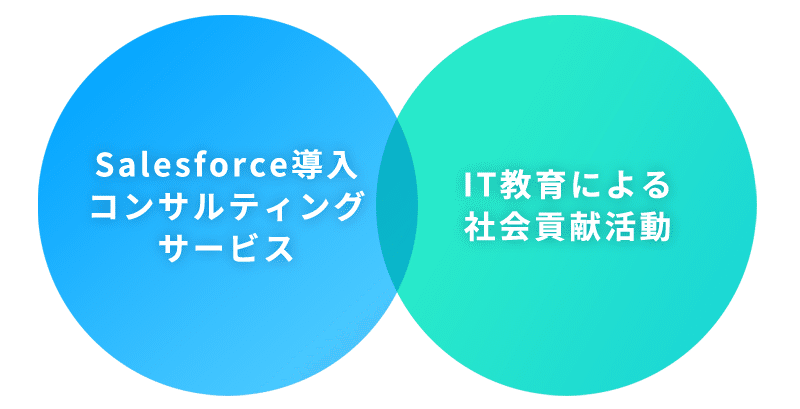 Salesforce導入
コンサルティング
サービス

IT教育による
社会貢献活動